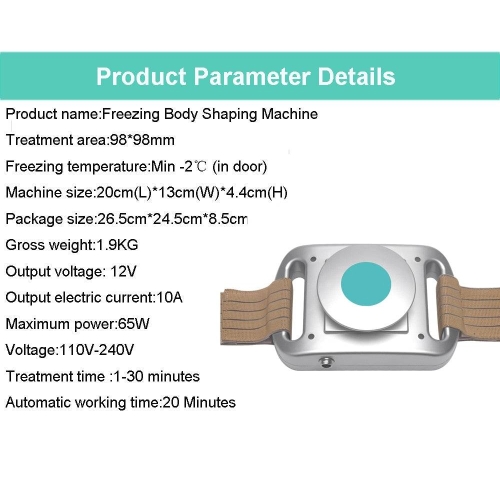 Product Parameter Details

Product name:Freezing Body Shaping Machine

Treatment area:98*98mm

Freezing temperature:Min -2℃ (in door)

Machine size:20cm(L)*13cm(W)*4.4cm(H)

Package size:26.5cm*24.5cm*8.5cm

Gross weight:1.9KG

Output voltage: 12V

Output electric current:10A

Maximum power:65W

Voltage:110V-240V

Treatment time :1-30 minutes

Automatic working time:20 Minutes